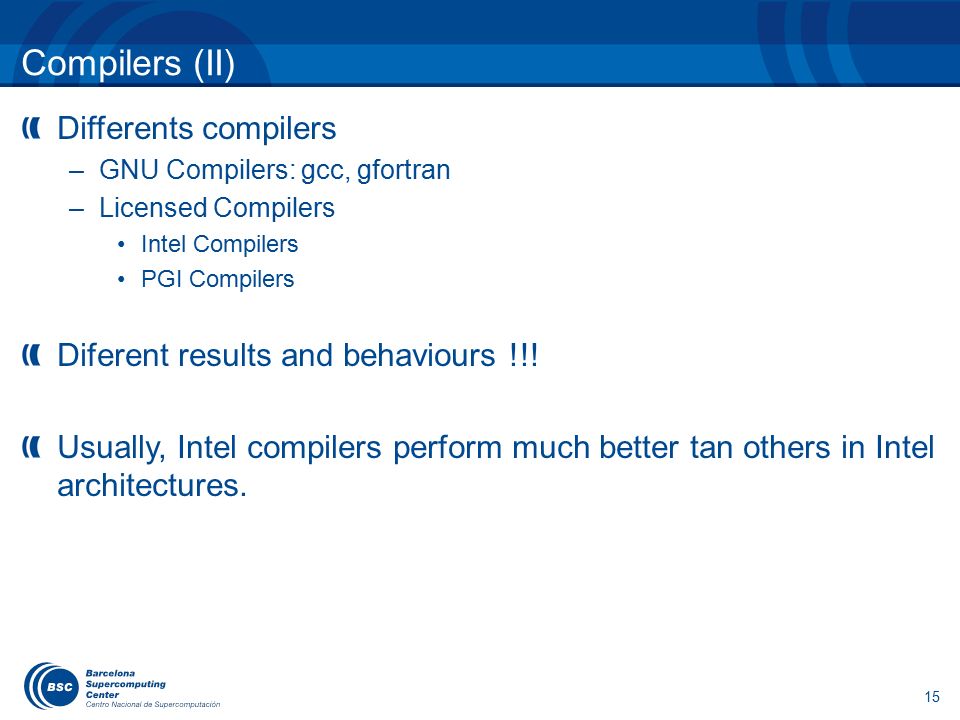 Compilers (II)

Differents compilers

– GNU Compilers: gcc, gfortran

– Licensed Compilers

• Intel Compilers

• PGI Compilers

Diferent results and behaviours !!!

Usually, Intel compilers perform much better tan others in Intel architectures.

BSC Barcelona Supercomputing Center Centro Nacional de Supercomputación

15